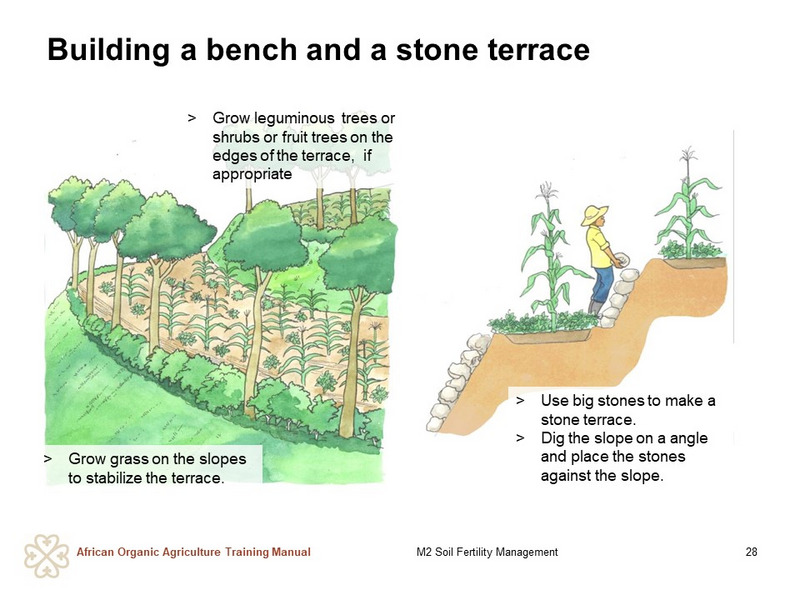 Building a bench and a stone terrace

> Grow leguminous trees or shrubs or fruit trees on the edges of the terrace, if appropriate

> Grow grass on the slopes to stabilize the terrace.

> Use big stones to make a stone terrace.
> Dig the slope on a angle and place the stones against the slope.

African Organic Agriculture Training Manual

M2 Soil Fertility Management

28